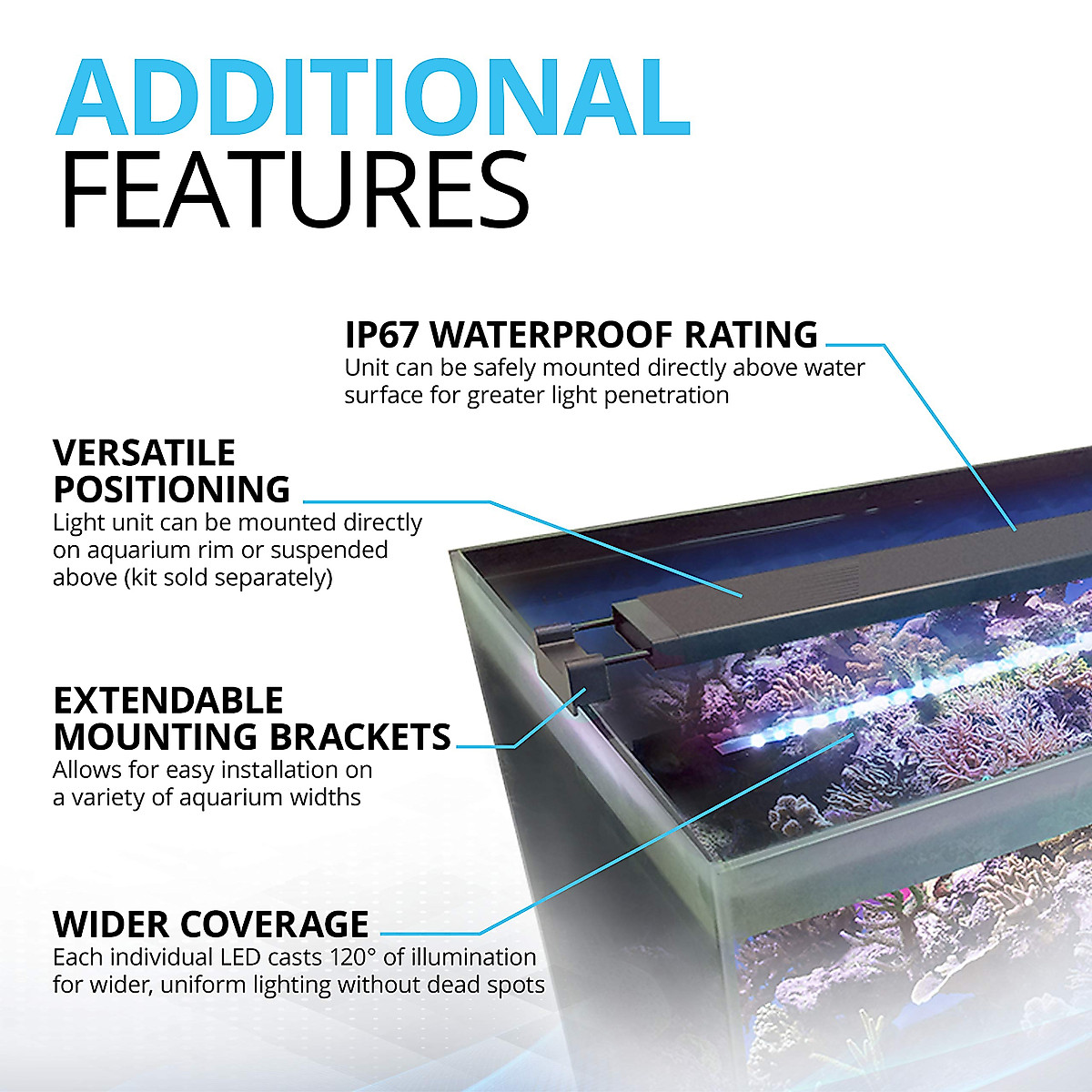 ADDITIONAL
FEATURES

IP67 WATERPROOF RATING
Unit can be safely mounted directly above water surface for greater light penetration

VERSATILE POSITIONING
Light unit can be mounted directly on aquarium rim or suspended above (kit sold separately)

EXTENDABLE MOUNTING BRACKETS
Allows for easy installation on a variety of aquarium widths

WIDER COVERAGE
Each individual LED casts 120° of illumination for wider, uniform lighting without dead spots